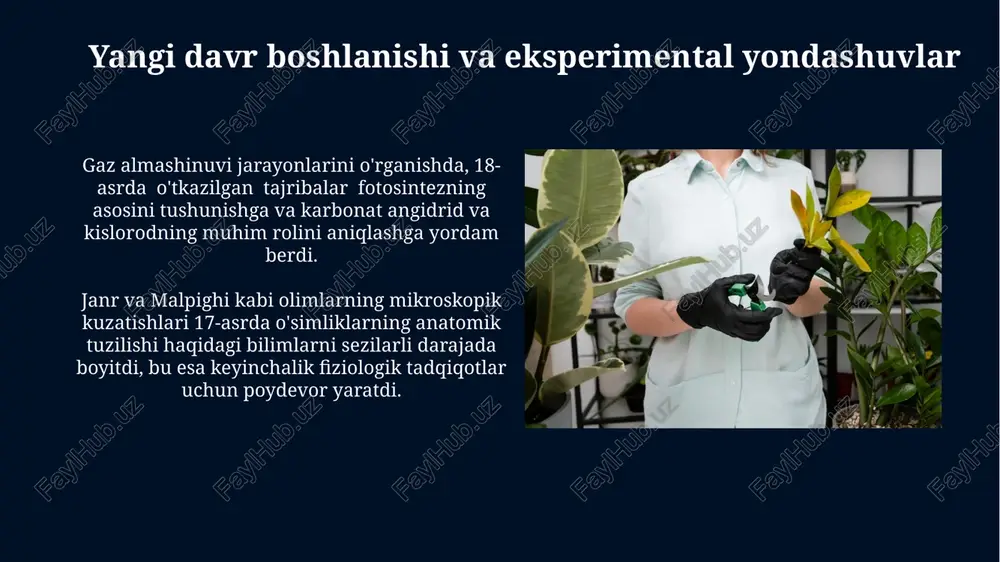 Yangi davr boshlanishi va eksperimental yondashuvlar

Gaz almashinuvi jarayonlarini o'rganishda, 18-asrda o'tkazilgan tajribalar fotosintezning asosini tushunishga va karbonat angidrid va kislorodning muhim rolini aniqlashga yordam berdi.

Janr va Malpighi kabi olimlarning mikroskopik kuzatishlari 17-asrda o'simliklarning anatomik tuzilishi haqidagi bilimlarni sezilarli darajada boyitdi, bu esa keyinchalik fiziologik tadqiqotlar uchun poydevor yaratdi.

FaylHub.uz